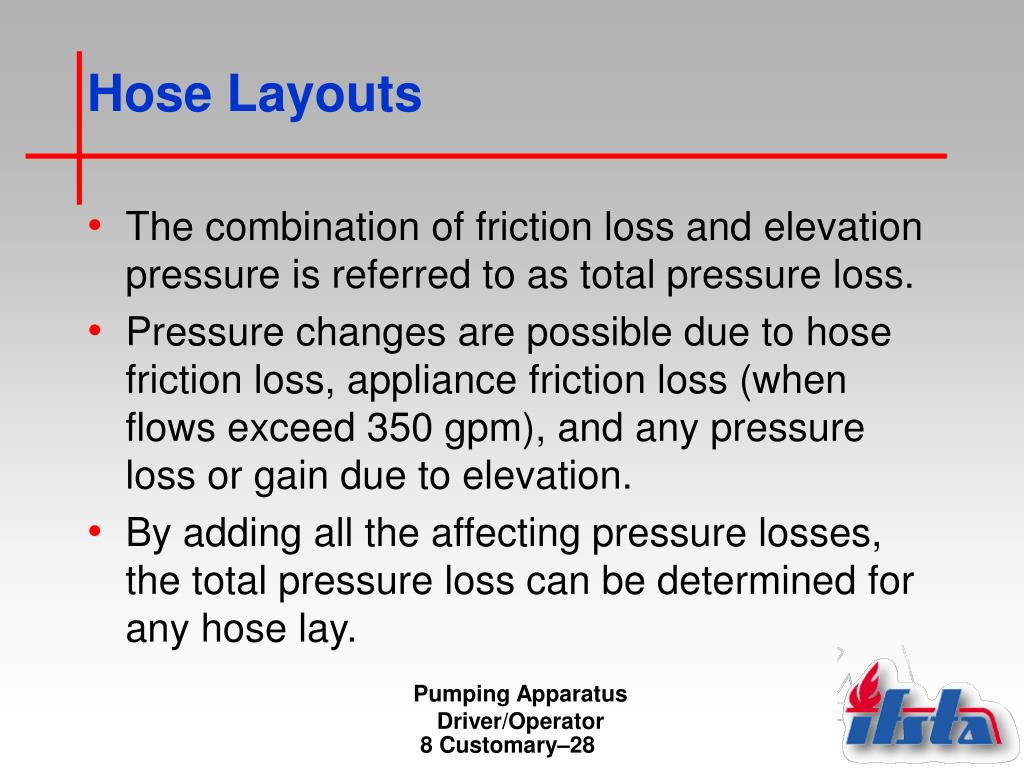 Hose Layouts

• The combination of friction loss and elevation pressure is referred to as total pressure loss.

• Pressure changes are possible due to hose friction loss, appliance friction loss (when flows exceed 350 gpm), and any pressure loss or gain due to elevation.

• By adding all the affecting pressure losses, the total pressure loss can be determined for any hose lay.

Pumping Apparatus Driver/Operator
8 Customary–28

ifsta